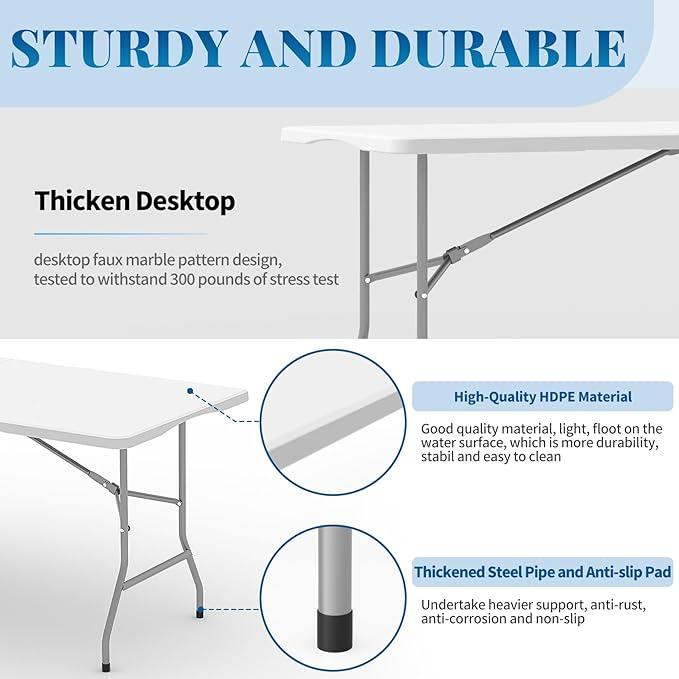 STURDY AND DURABLE

Thicken Desktop

desktop faux marble pattern design, tested to withstand 300 pounds of stress test

High-Quality HDPE Material

Good quality material, light, floot on the water surface, which is more durability, stabil and easy to clean

Thickened Steel Pipe and Anti-slip Pad

Undertake heavier support, anti-rust, anti-corrosion and non-slip